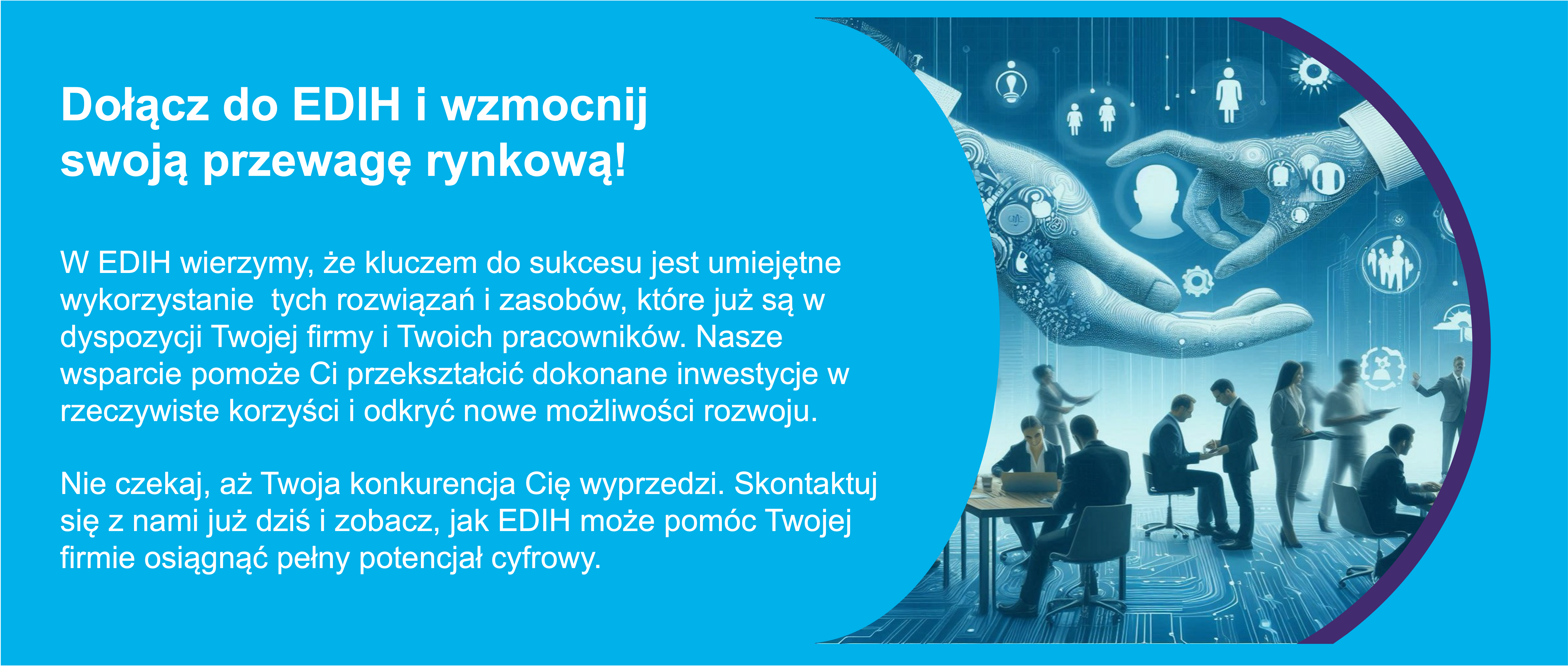 Dołącz do EDIH i wzmocnij swoją przewagę rynkową!

W EDIH wierzymy, że kluczem do sukcesu jest umiejętne wykorzystanie tych rozwiązań i zasobów, które już są w dyspozycji Twojej firmy i Twoich pracowników. Nasze wsparcie pomoże Ci przekształcić dokonane inwestycje w rzeczywiste korzyści i odkryć nowe możliwości rozwoju.

Nie czekaj, aż Twoja konkurencja Cię wyprzedzi. Skontaktuj się z nami już dziś i zobacz, jak EDIH może pomóc Twojej firmie osiągnąć pełny potencjał cyfrowy.